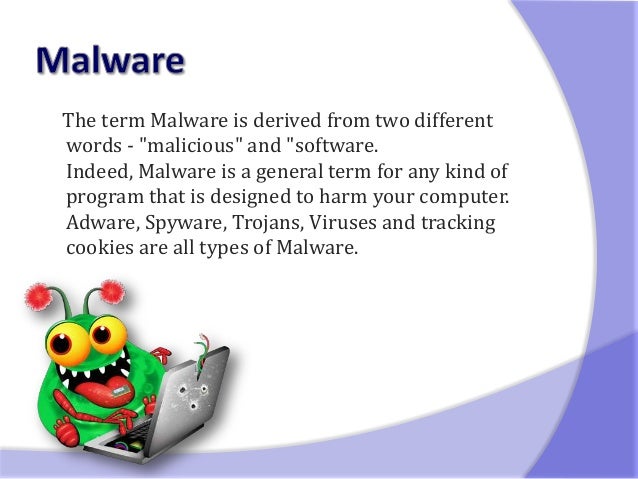 Malware

The term Malware is derived from two different words - "malicious" and "software.
Indeed, Malware is a general term for any kind of program that is designed to harm your computer. Adware, Spyware, Trojans, Viruses and tracking cookies are all types of Malware.